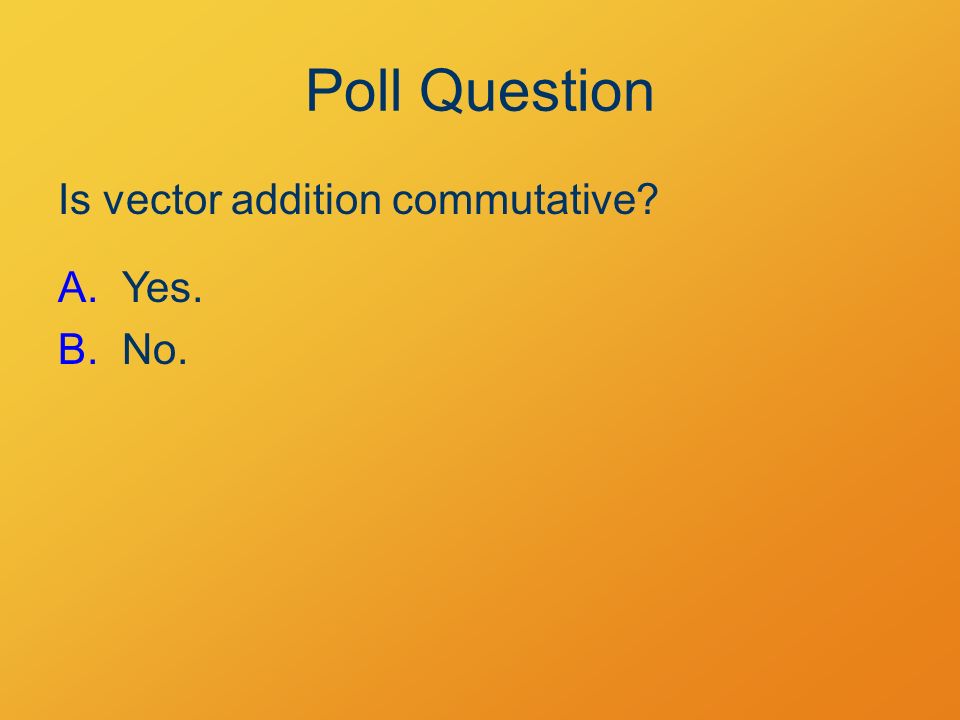 Poll Question

Is vector addition commutative?

A. Yes.
B. No.